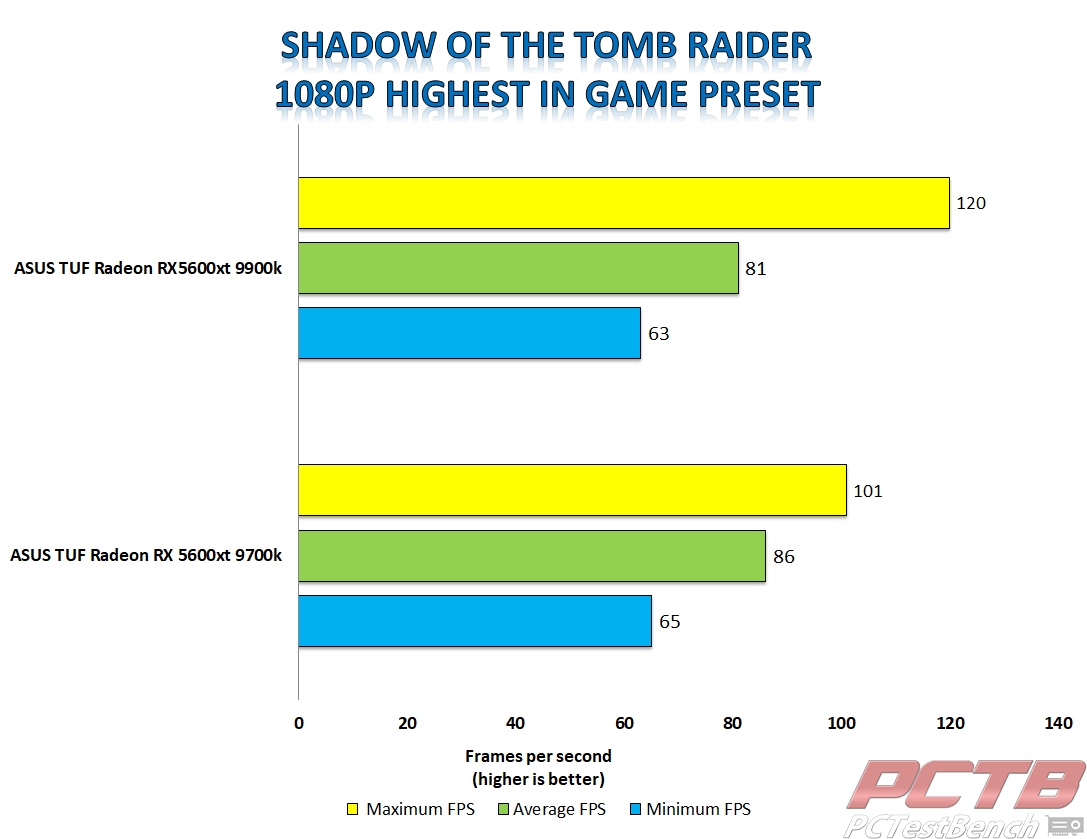 SHADOW OF THE TOMB RAIDER
1080P HIGHEST IN GAME PRESET

ASUS TUF Radeon RX5600xt 9900k
120
81
63

ASUS TUF Radeon RX 5600xt 9700k
101
86
65

0 20 40 60 80 100 120 140

Frames per second
(higher is better)

Maximum FPS Average FPS Minimum FPS

PCTB
PCTestBench